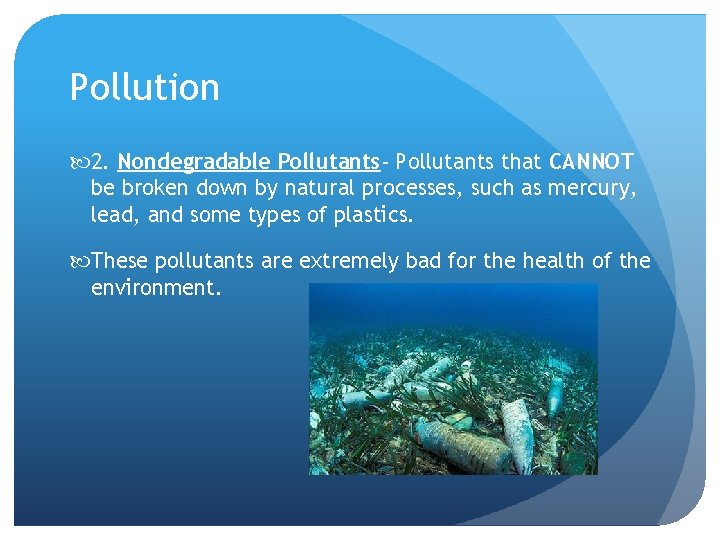 Pollution

2. Nondegradable Pollutants- Pollutants that CANNOT be broken down by natural processes, such as mercury, lead, and some types of plastics.

These pollutants are extremely bad for the health of the environment.